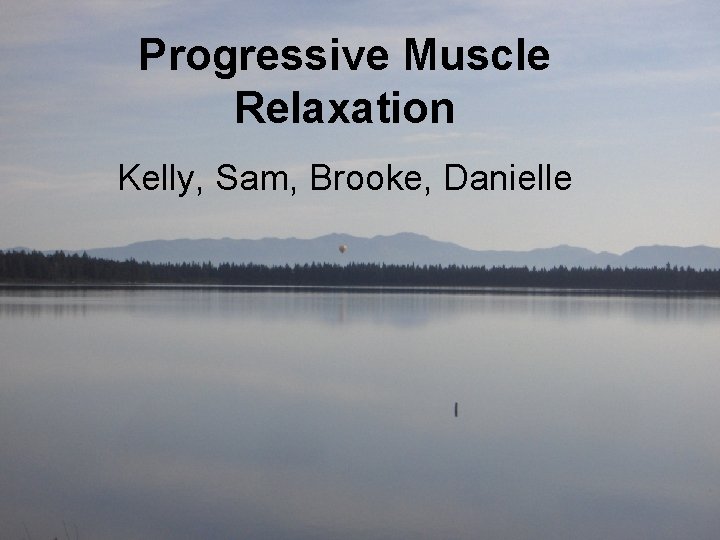 Progressive Muscle Relaxation

Kelly, Sam, Brooke, Danielle